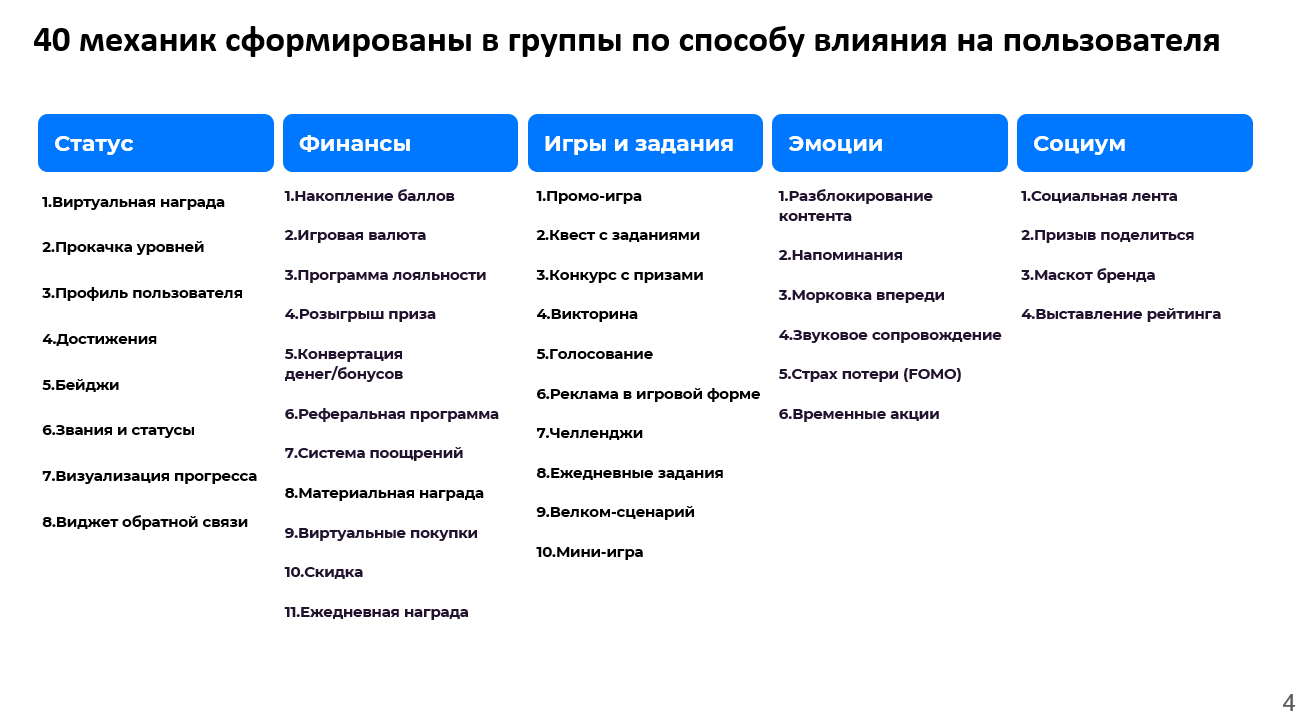 40 механик сформированы в группы по способу влияния на пользователя

Статус

1.Виртуальная награда

2.Прокачка уровней

3.Профиль пользователя

4.Достижения

5.Бейджи

6.Звания и статусы

7.Визуализация прогресса

8.Виджет обратной связи

Финансы

1.Накопление баллов

2.Игровая валюта

3.Программа лояльности

4.Розыгрыш приза

5.Конвертация денег/бонусов

6.Реферальная программа

7.Система поощрений

8.Материальная награда

9.Виртуальные покупки

10.Скидка

11.Ежедневная награда

Игры и задания

1.Промо-игра

2.Квест с заданиями

3.Конкурс с призами

4.Викторина

5.Голосование

6.Реклама в игровой форме

7.Челленджи

8.Ежедневные задания

9.Велком-сценарий

10.Мини-игра

Эмоции

1.Разблокирование контента

2.Напоминания

3.Морковка впереди

4.Звуковое сопровождение

5.Страх потери (FOMO)

6.Временные акции

Социум

1.Социальная лента

2.Призыв поделиться

3.Маскот бренда

4.Выставление рейтинга

4